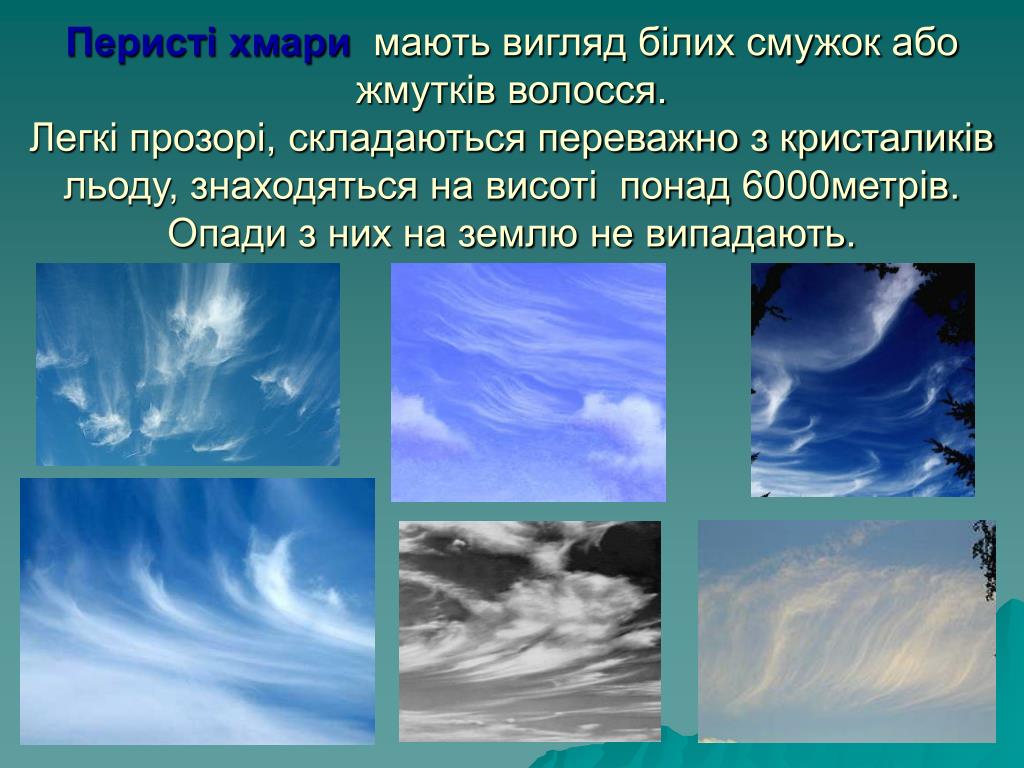 Перисті хмари мають вигляд білих смужок або жмутків волосся.
Легкі прозорі, складаються переважно з кристаликів льоду, знаходяться на висоті понад 6000метрів. Опади з них на землю не випадають.